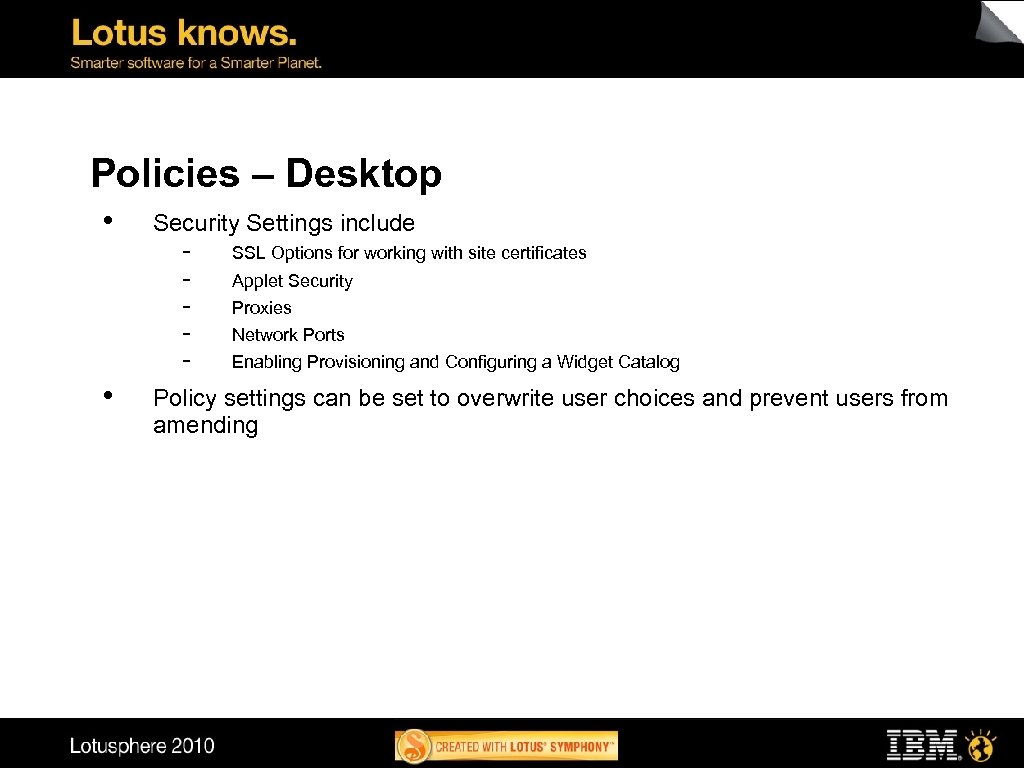 Lotus knows.
Smarter software for a Smarter Planet.

Policies – Desktop

• Security Settings include
  - SSL Options for working with site certificates
  - Applet Security
  - Proxies
  - Network Ports
  - Enabling Provisioning and Configuring a Widget Catalog

• Policy settings can be set to overwrite user choices and prevent users from amending

Lotusphere 2010

CREATED WITH LOTUS® SYMPHONY™

IBM.